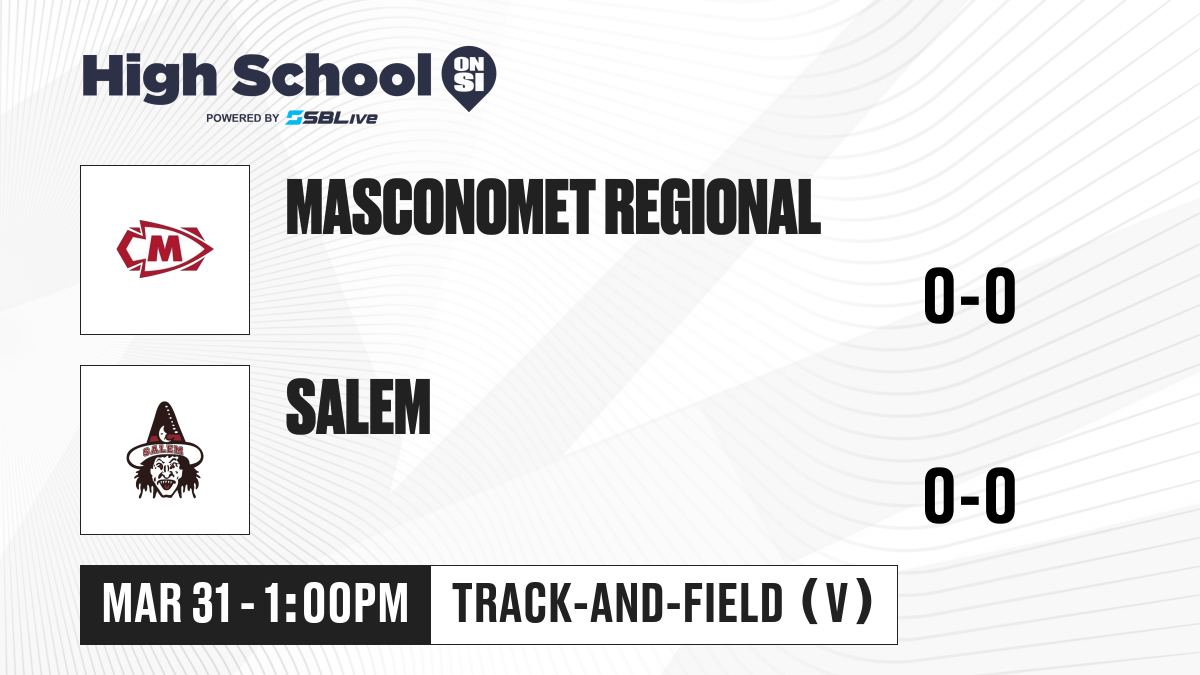 High School ON SI
POWERED BY SBLive

M

MASCONOMET REGIONAL

0-0

SALEM

SALEM

0-0

MAR 31 - 1:00PM

TRACK-AND-FIELD (V)